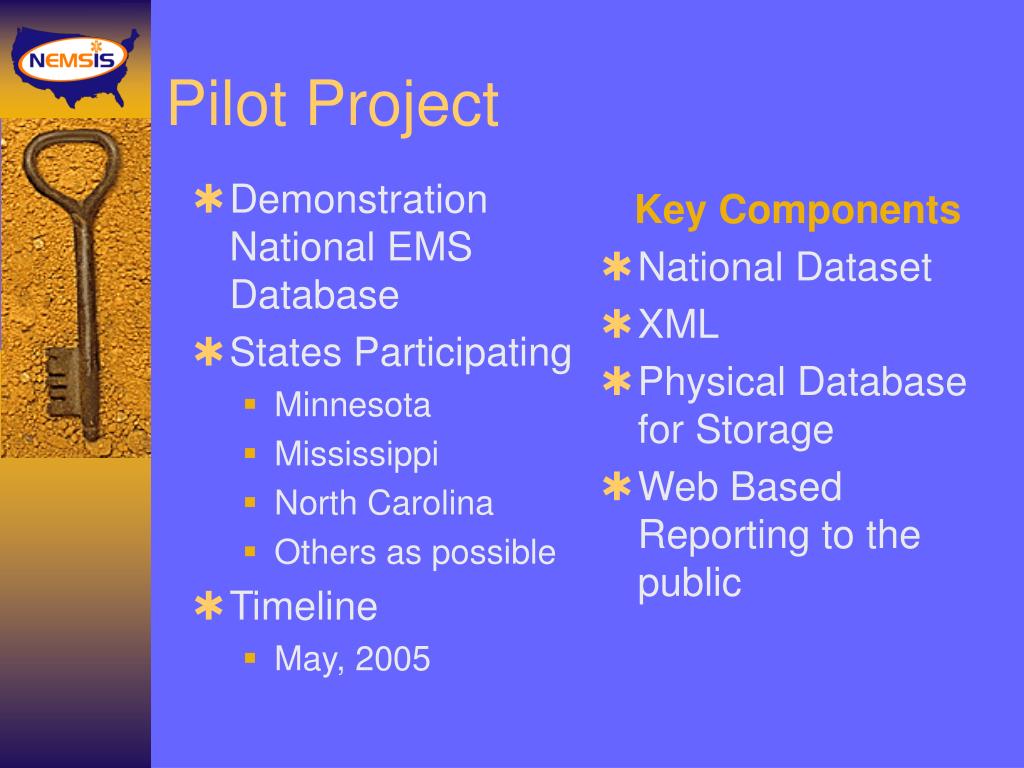 NEMSIS

Pilot Project

Demonstration National EMS Database

States Participating

Minnesota

Mississippi

North Carolina

Others as possible

Timeline

May, 2005

Key Components

National Dataset

XML

Physical Database for Storage

Web Based Reporting to the public